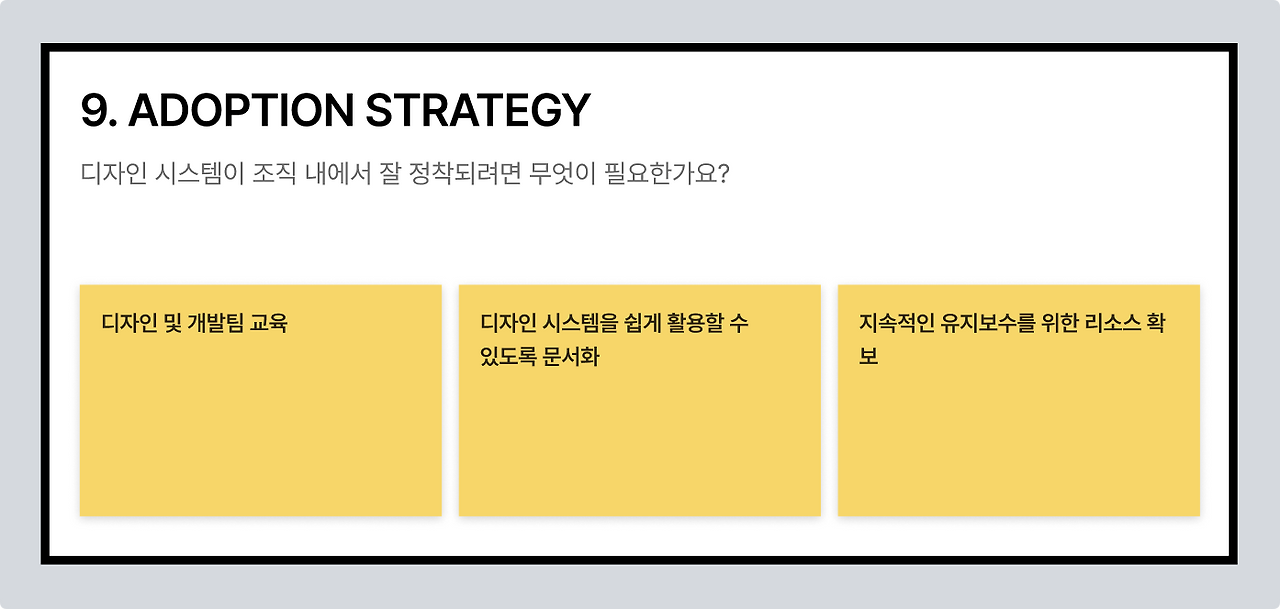 9. ADOPTION STRATEGY

디자인 시스템이 조직 내에서 잘 정착되려면 무엇이 필요한가요?

디자인 및 개발팀 교육

디자인 시스템을 쉽게 활용할 수 있도록 문서화

지속적인 유지보수를 위한 리소스 확보